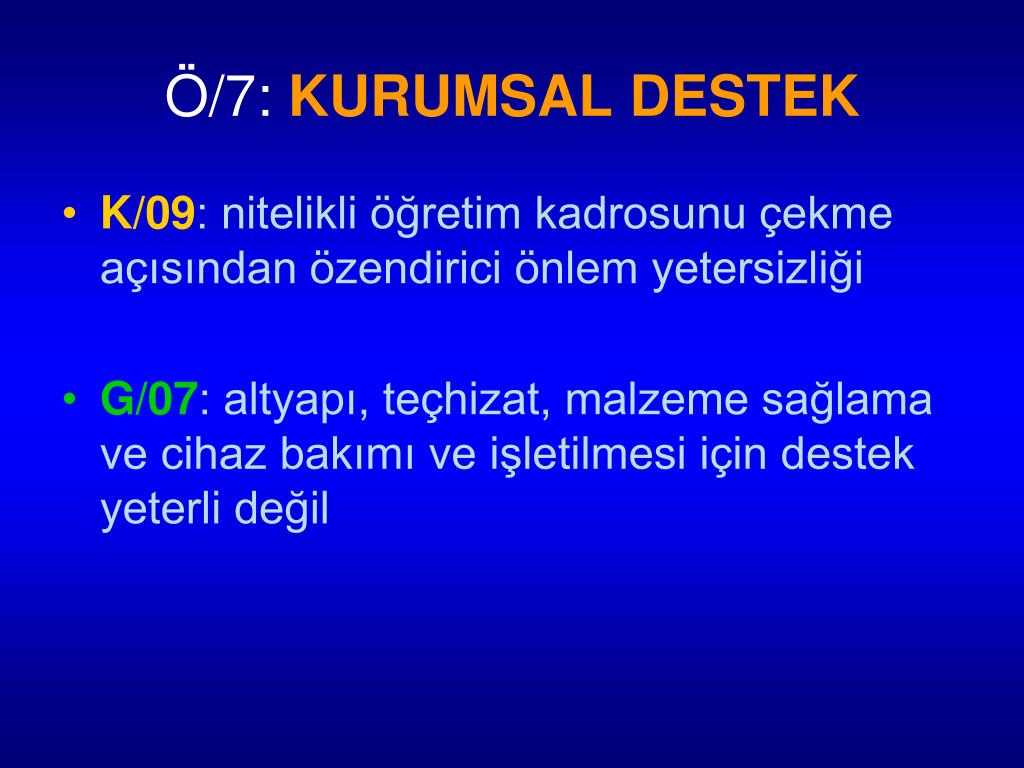 Ö/7: KURUMSAL DESTEK

• K/09: nitelikli öğretim kadrosunu çekme açısından özendirici önlem yetersizliği

• G/07: altyapı, teçhizat, malzeme sağlama ve cihaz bakımı ve işletilmesi için destek yeterli değil